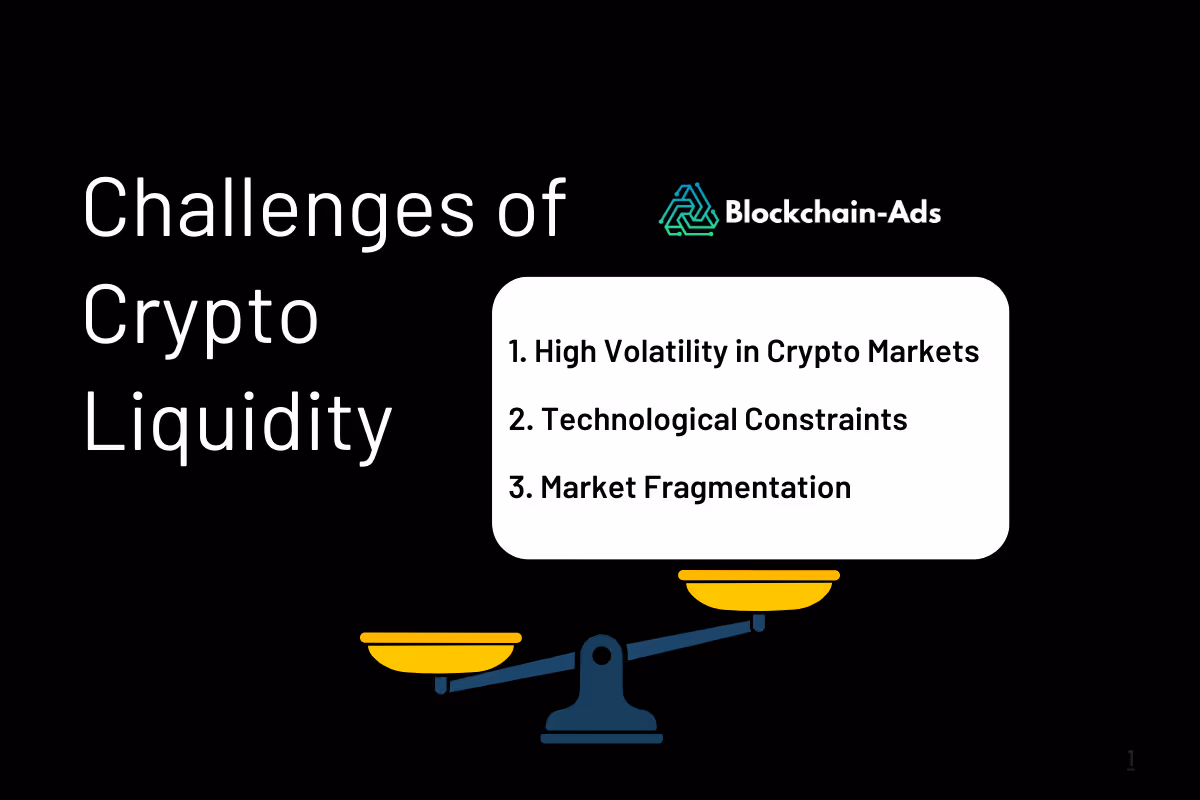 Challenges of Crypto Liquidity

Blockchain-Ads

1. High Volatility in Crypto Markets
2. Technological Constraints
3. Market Fragmentation

1